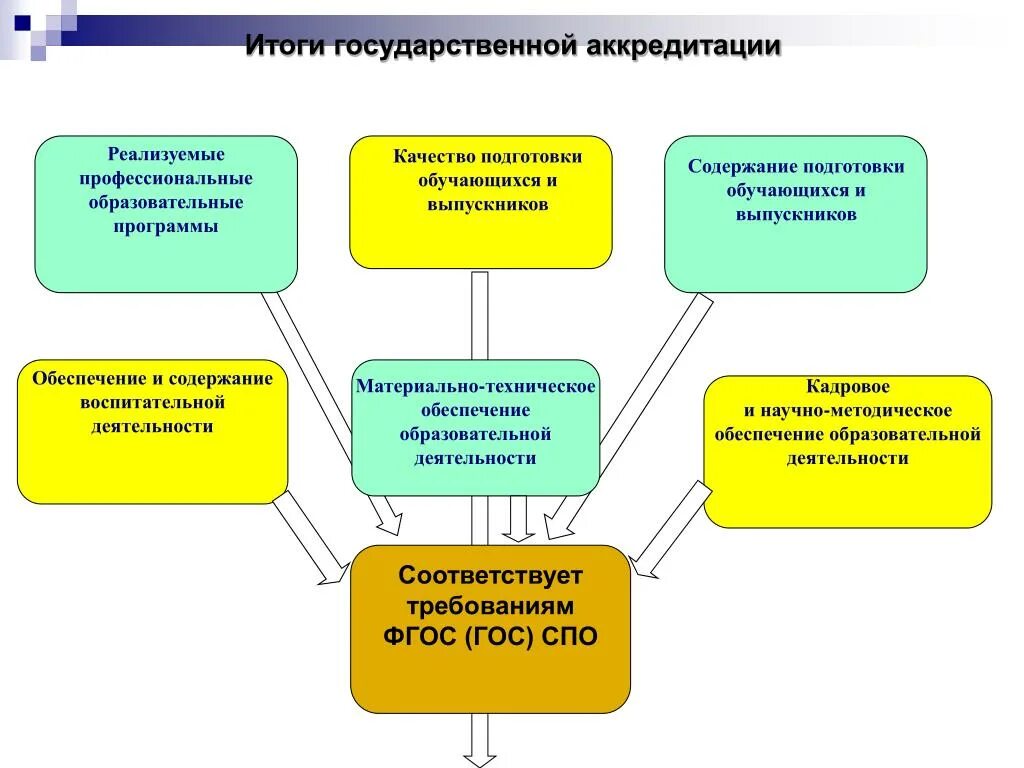 Итоги государственной аккредитации

Реализуемые профессиональные образовательные программы

Качество подготовки обучающихся и выпускников

Содержание подготовки обучающихся и выпускников

Обеспечение и содержание воспитательной деятельности

Материально-техническое обеспечение образовательной деятельности

Кадровое и научно-методическое обеспечение образовательной деятельности

Соответствует требованиям ФГОС (ГОС) СПО